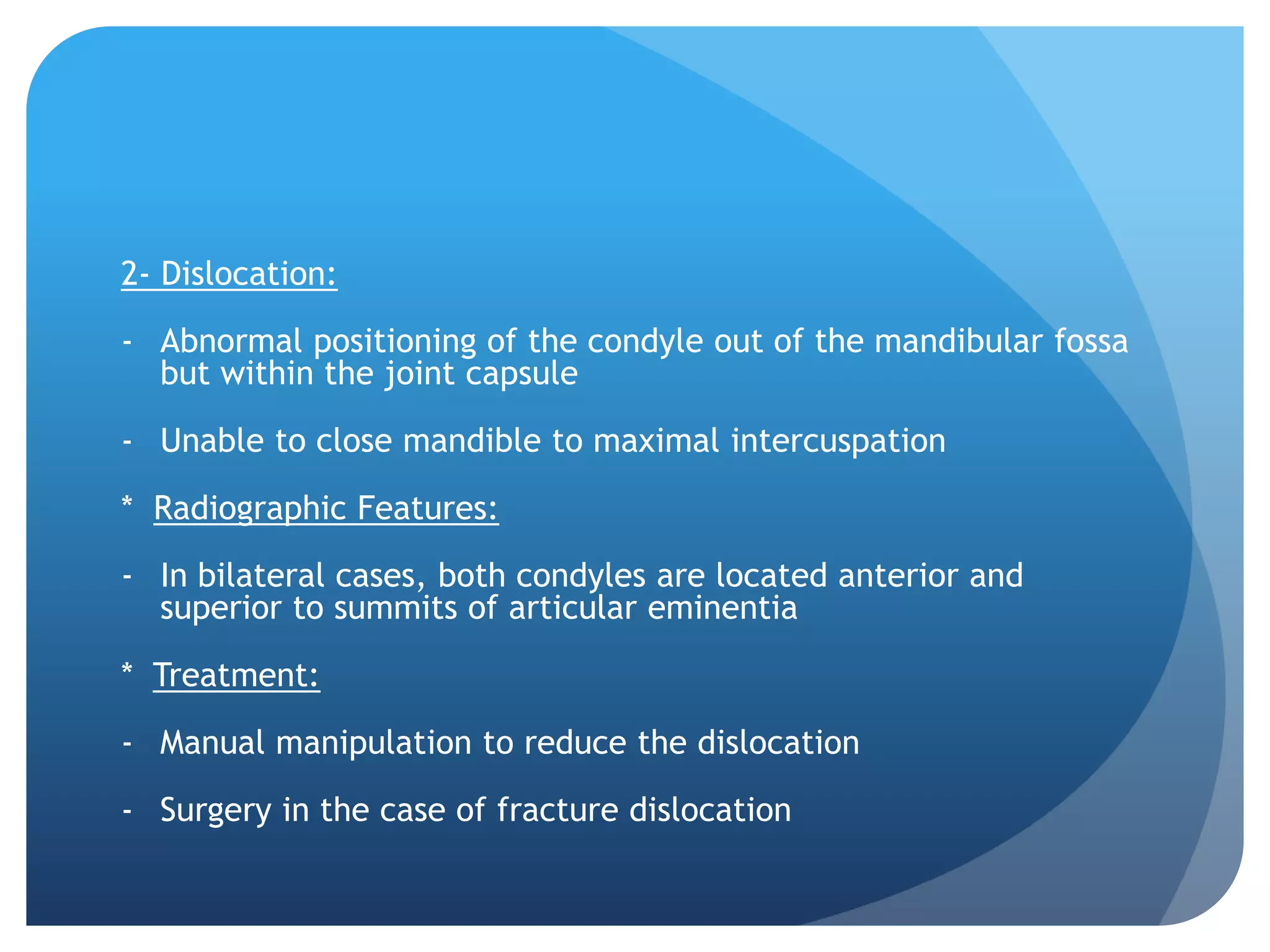 2- Dislocation:

- Abnormal positioning of the condyle out of the mandibular fossa but within the joint capsule

- Unable to close mandible to maximal intercuspation

* Radiographic Features:

- In bilateral cases, both condyles are located anterior and superior to summits of articular eminentia

* Treatment:

- Manual manipulation to reduce the dislocation

- Surgery in the case of fracture dislocation